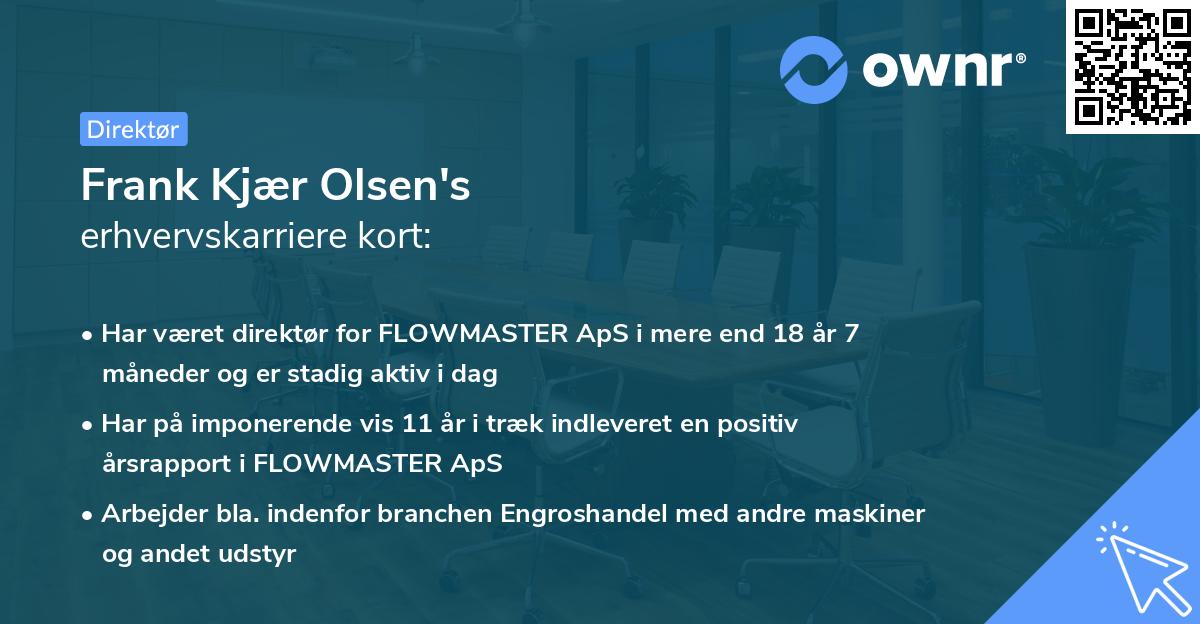 ownr®

Direktør

Frank Kjær Olsen's
erhvervskarriere kort:

• Har været direktør for FLOWMASTER ApS i mere end 18 år 7 måneder og er stadig aktiv i dag

• Har på imponerende vis 11 år i træk indleveret en positiv årsrapport i FLOWMASTER ApS

• Arbejder bla. indenfor branchen Engroshandel med andre maskiner og andet udstyr